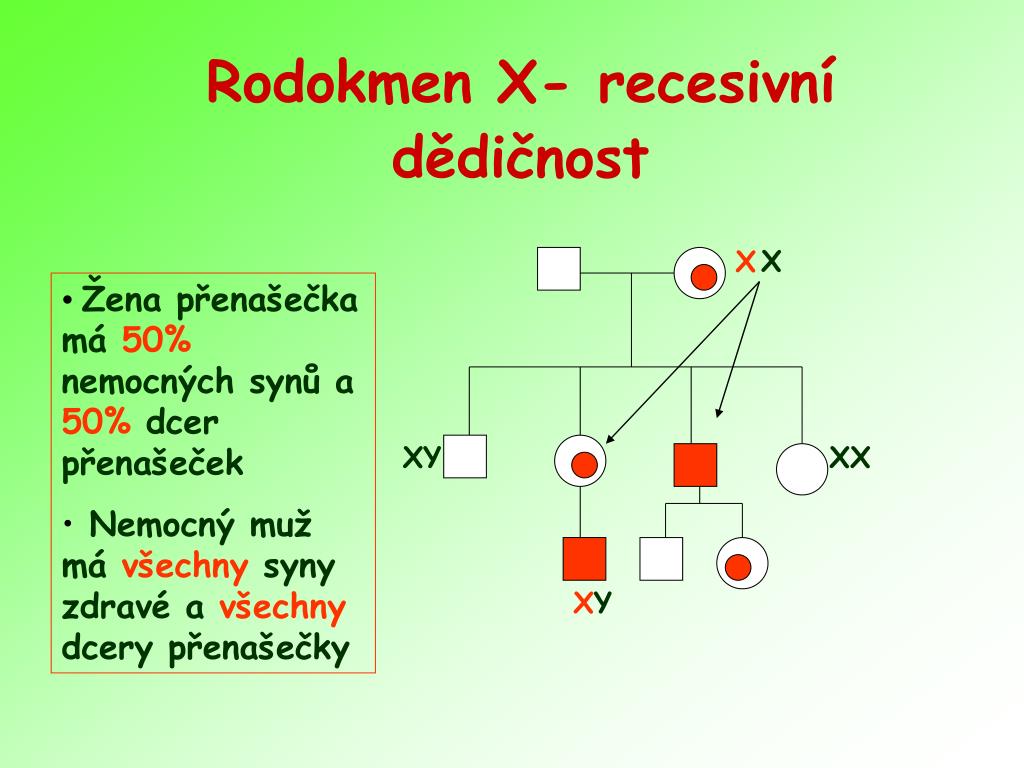 Rodokmen X- recesivní dědičnost

• Žena přenašečka má 50% nemocných synů a 50% dcer přenašeček

• Nemocný muž má všechny syny zdravé a všechny dcery přenašečky

XX

XY

XX

XY